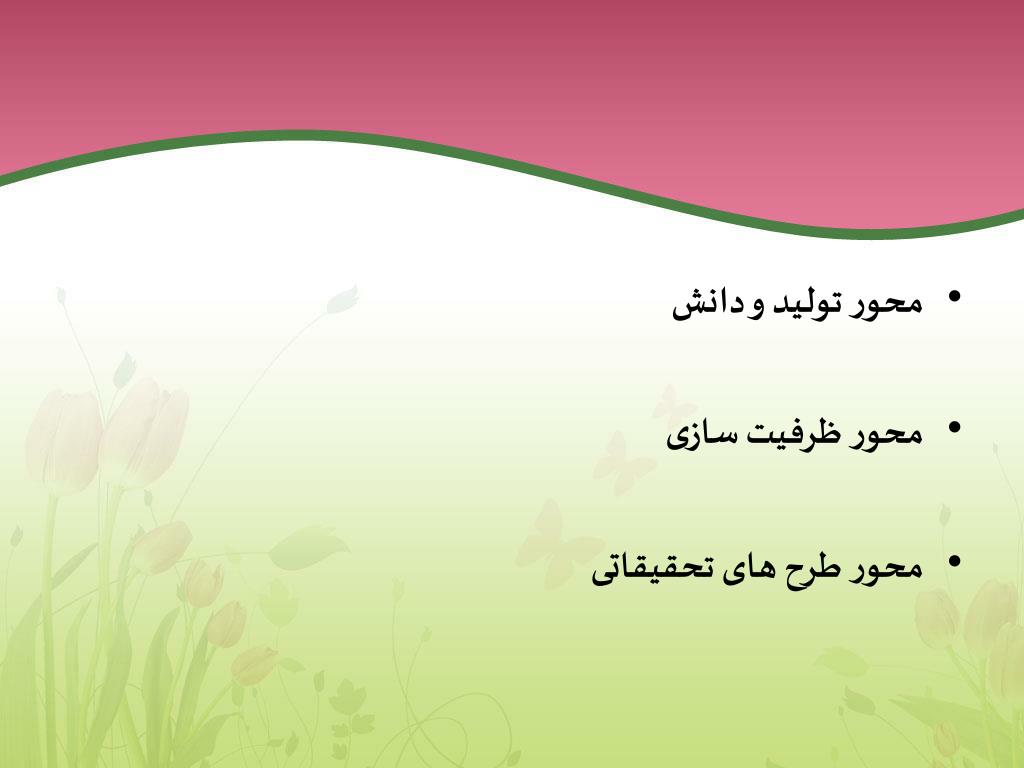 • محور تولید و دانش

• محور ظرفیت سازی

• محور طرح های تحقیقاتی